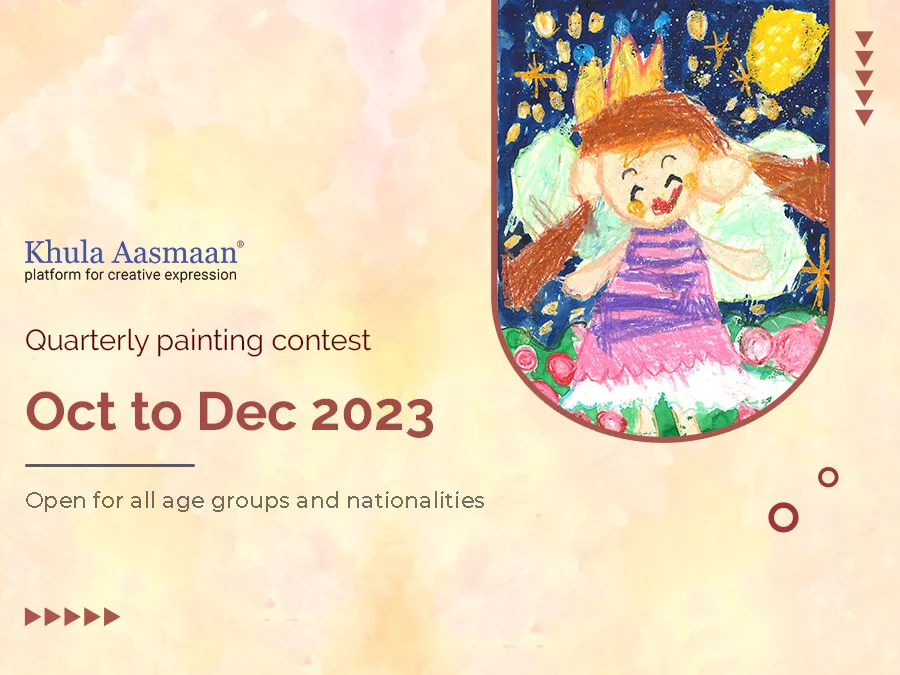 Khula Aasmaan®
platform for creative expression

Quarterly painting contest

Oct to Dec 2023

Open for all age groups and nationalities